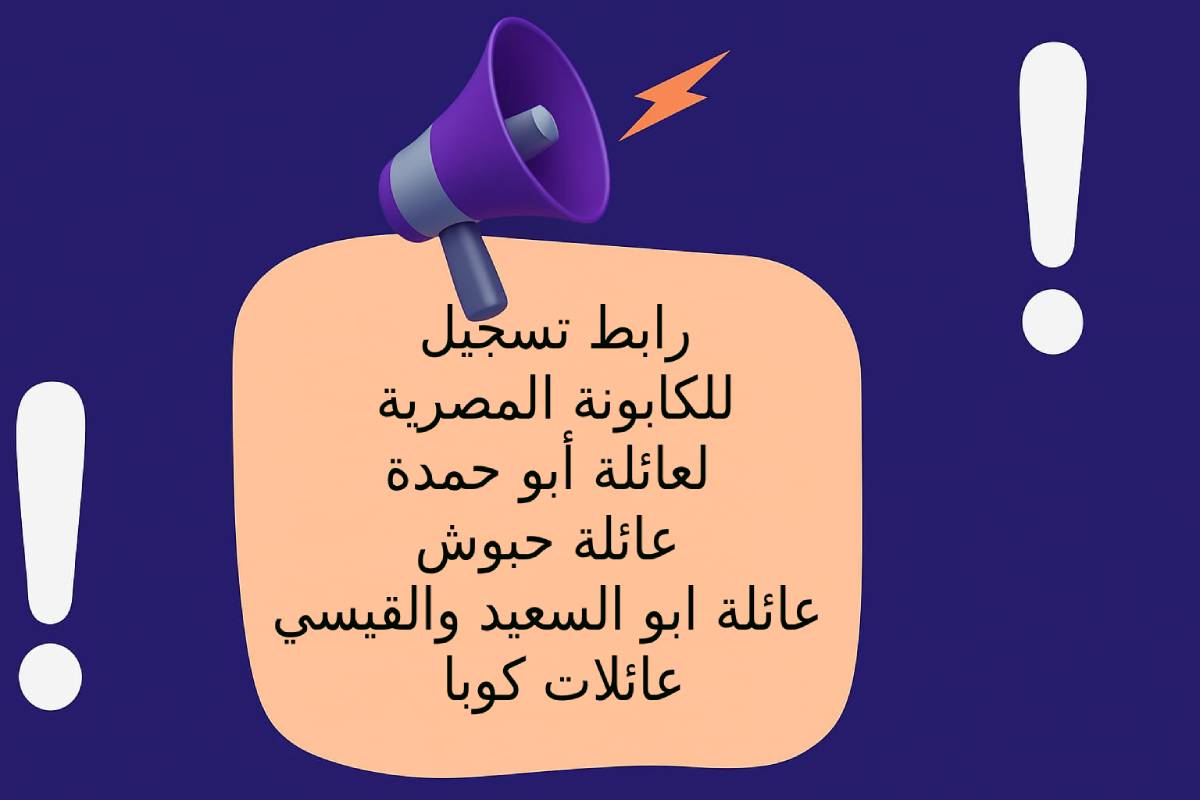 رابط تسجيل
للكابونة المصرية
لعائلة أبو حمدة
عائلة حبوش
عائلة ابو السعيد والقيسي
عائلات كوبا